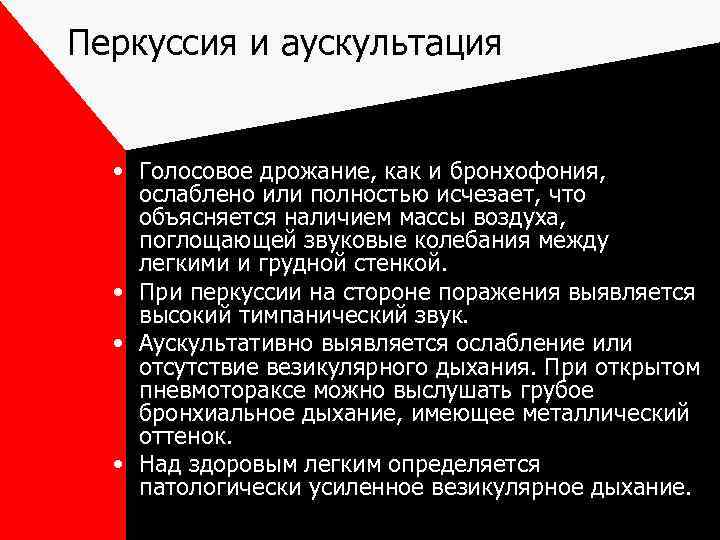 Перкуссия и аускультация

• Голосовое дрожание, как и бронхофония, ослаблено или полностью исчезает, что объясняется наличием массы воздуха, поглощающей звуковые колебания между легкими и грудной стенкой.
• При перкуссии на стороне поражения выявляется высокий тимпанический звук.
• Аускультативно выявляется ослабление или отсутствие везикулярного дыхания. При открытом пневмотораксе можно выслушать грубое бронхиальное дыхание, имеющее металлический оттенок.
• Над здоровым легким определяется патологически усиленное везикулярное дыхание.